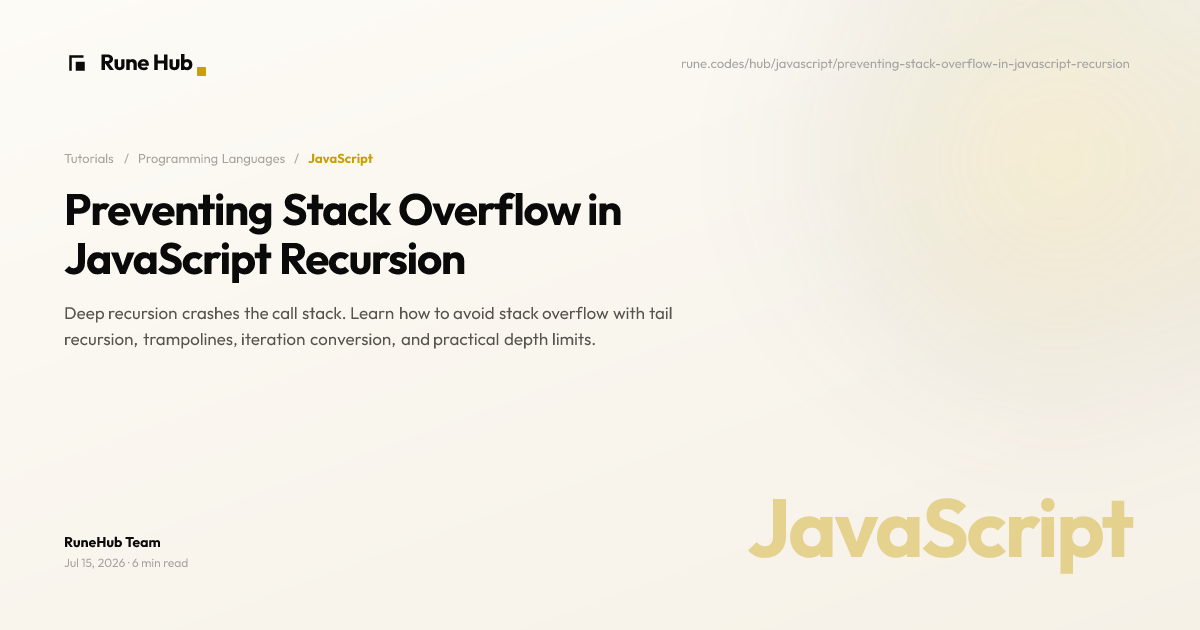 Rune Hub

rune.codes/hub/javascript/preventing-stack-overflow-in-javascript-recursion

Tutorials / Programming Languages / JavaScript

Preventing Stack Overflow in JavaScript Recursion

Deep recursion crashes the call stack. Learn how to avoid stack overflow with tail recursion, trampolines, iteration conversion, and practical depth limits.

RuneHub Team
Jul 15, 2026 · 6 min read

JavaScript